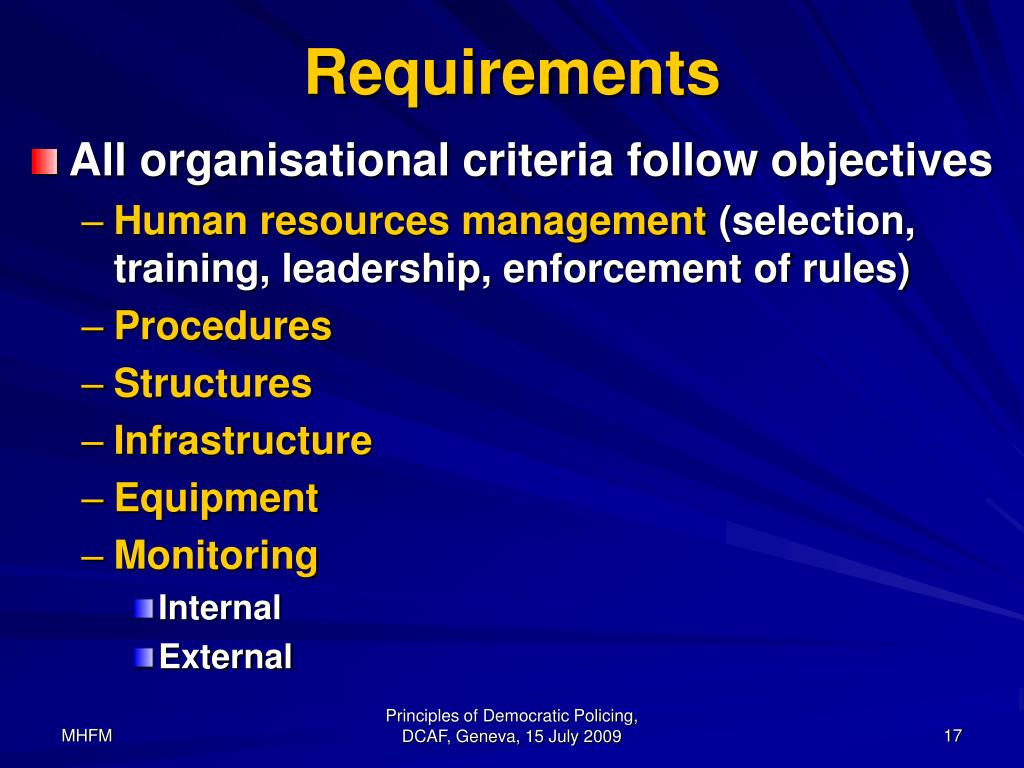 Requirements

All organisational criteria follow objectives

– Human resources management (selection, training, leadership, enforcement of rules)

– Procedures

– Structures

– Infrastructure

– Equipment

– Monitoring

Internal

External

MHFM

Principles of Democratic Policing, DCAF, Geneva, 15 July 2009

17